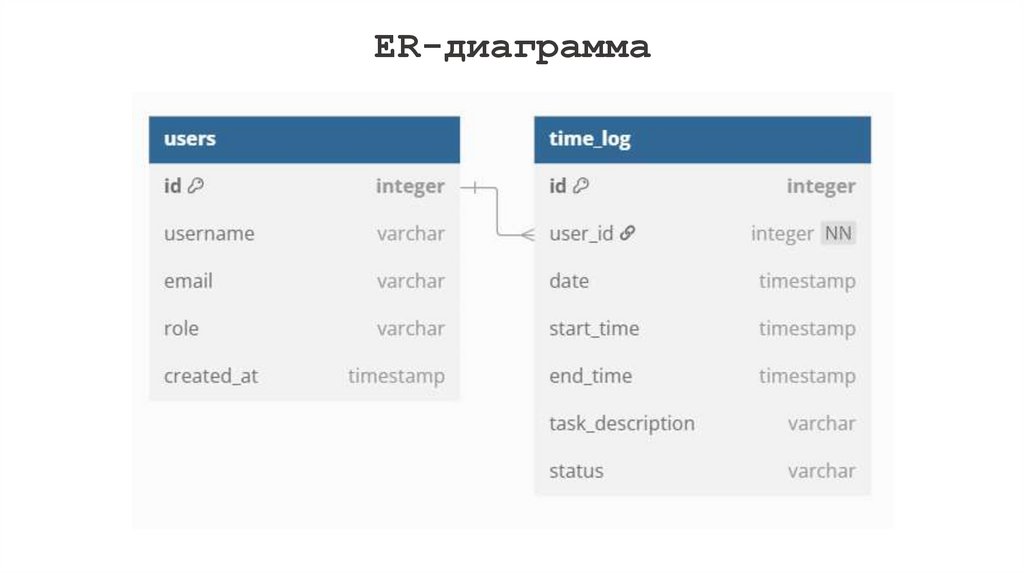 ER-диаграмма

| users | |
|---|---|
| id | integer |
| username | varchar |
| email | varchar |
| role | varchar |
| created_at | timestamp |

| time_log | |
|---|---|
| id | integer |
| user_id | integer NN |
| date | timestamp |
| start_time | timestamp |
| end_time | timestamp |
| task_description | varchar |
| status | varchar |